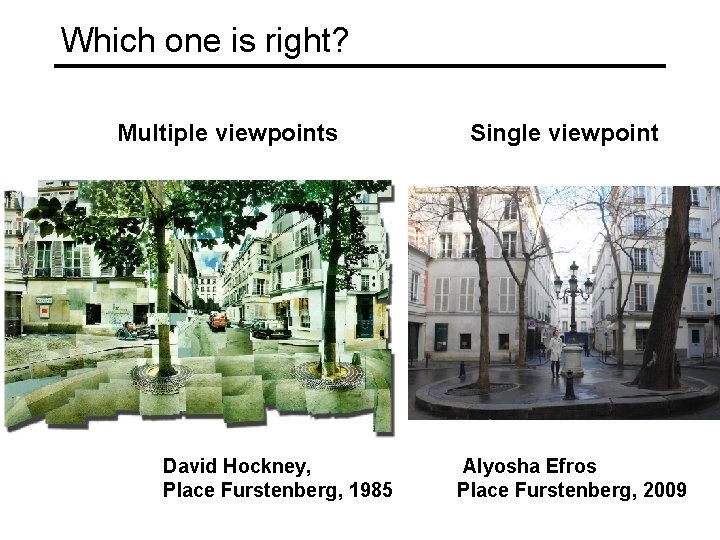 Which one is right?

Multiple viewpoints

Single viewpoint

David Hockney,
Place Furstenberg, 1985

Alyosha Efros
Place Furstenberg, 2009